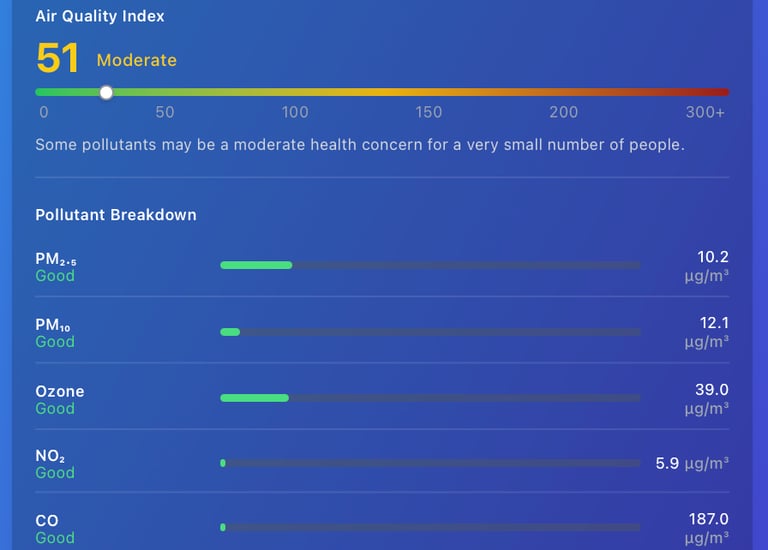 Air Quality Index

51 Moderate

0 50 100 150 200 300+

Some pollutants may be a moderate health concern for a very small number of people.

Pollutant Breakdown

$PM_{2.5}$
Good
10.2 $\mu g/m^3$

$PM_{10}$
Good
12.1 $\mu g/m^3$

Ozone
Good
39.0 $\mu g/m^3$

$NO_2$
Good
5.9 $\mu g/m^3$

CO
Good
187.0 $\mu g/m^3$